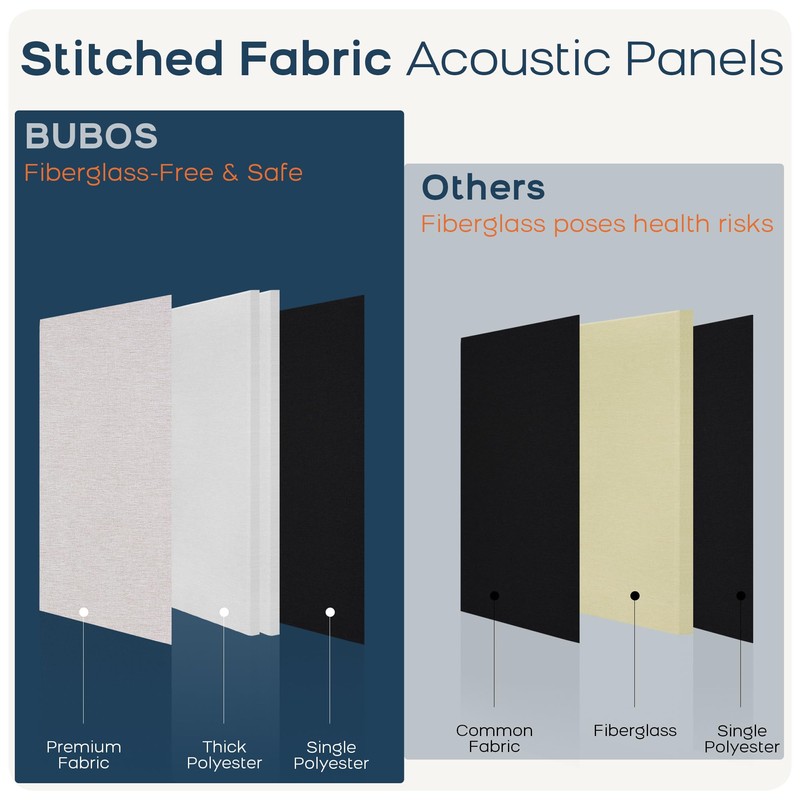 Stitched Fabric Acoustic Panels

BUBOS
Fiberglass-Free & Safe

Premium Fabric

Thick Polyester

Single Polyester

Others
Fiberglass poses health risks

Common Fabric

Fiberglass

Single Polyester